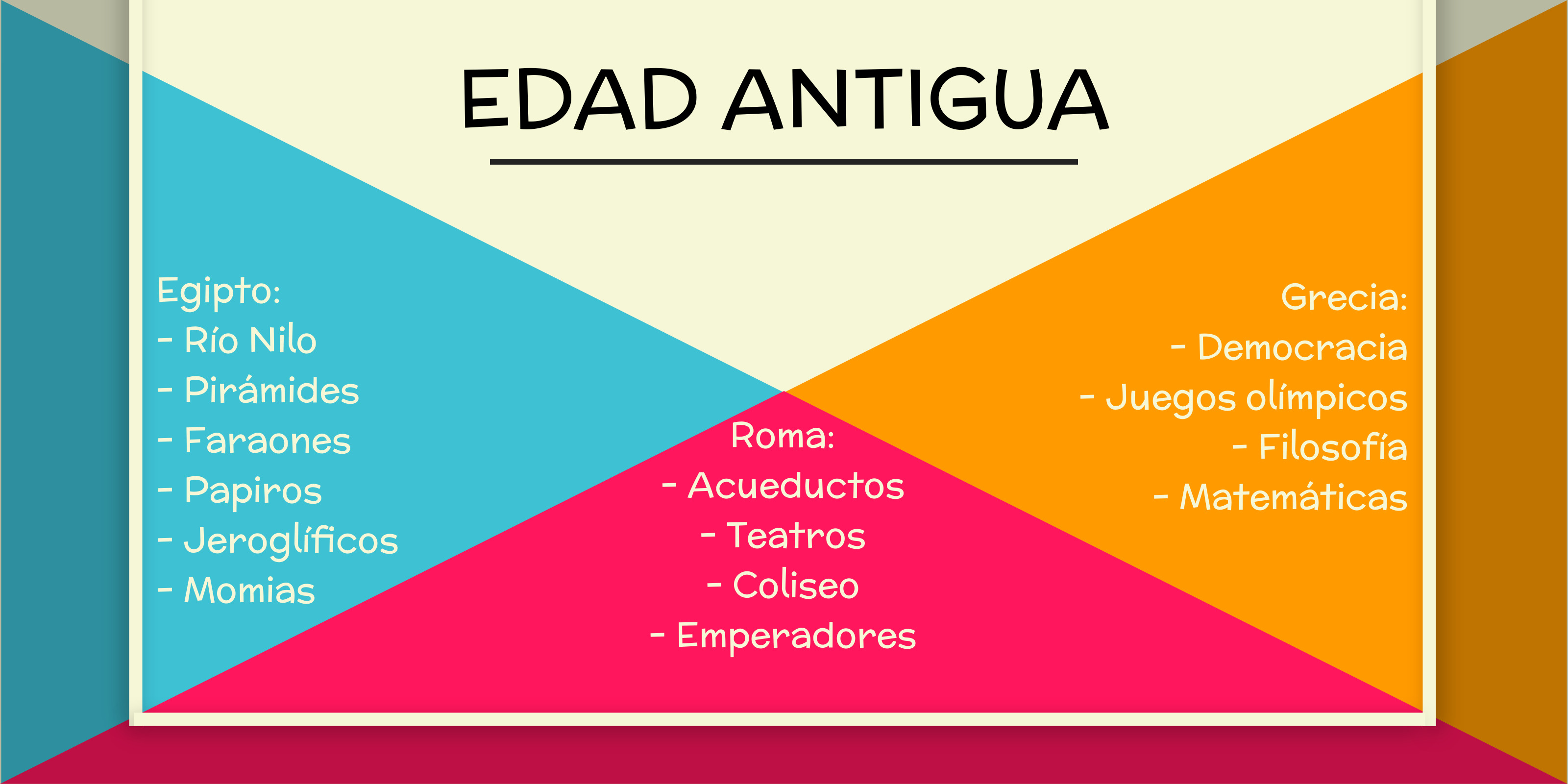 EDAD ANTIGUA

Egipto:
- Río Nilo
- Pirámides
- Faraones
- Papiros
- Jeroglíficos
- Momias

Roma:
- Acueductos
- Teatros
- Coliseo
- Emperadores

Grecia:
- Democracia
- Juegos olímpicos
- Filosofía
- Matemáticas